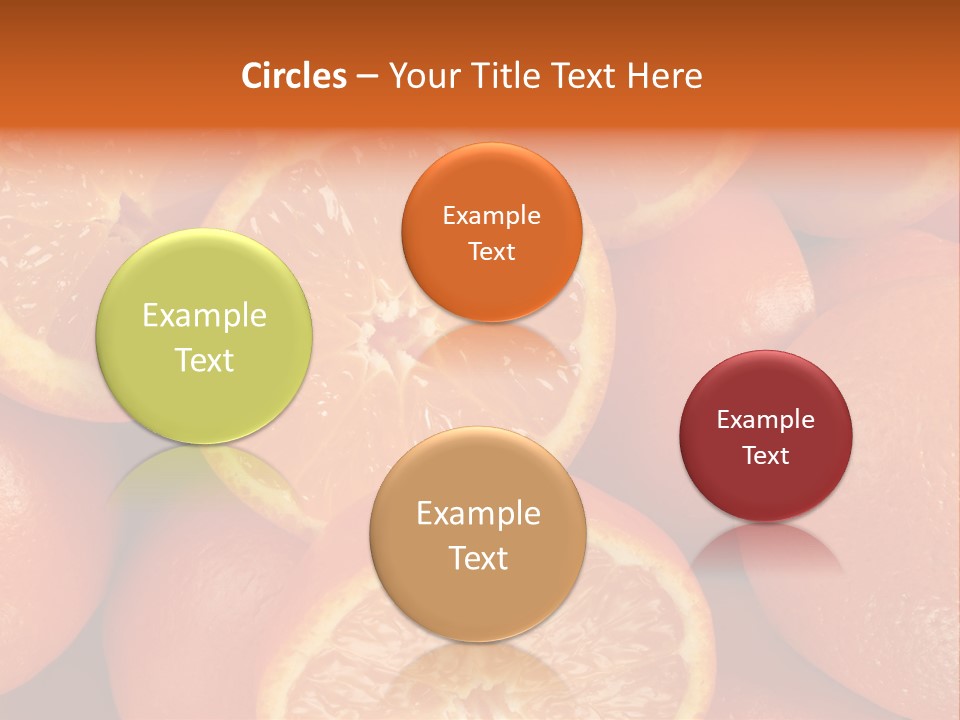 Circles – Your Title Text Here

Example Text

Example Text

Example Text

Example Text